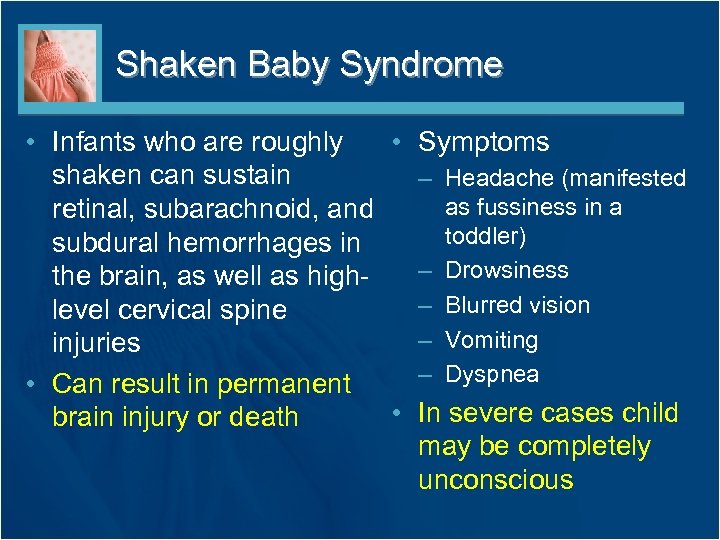 Shaken Baby Syndrome

• Infants who are roughly shaken can sustain retinal, subarachnoid, and subdural hemorrhages in the brain, as well as high-level cervical spine injuries
• Can result in permanent brain injury or death

• Symptoms
– Headache (manifested as fussiness in a toddler)
– Drowsiness
– Blurred vision
– Vomiting
– Dyspnea
• In severe cases child may be completely unconscious